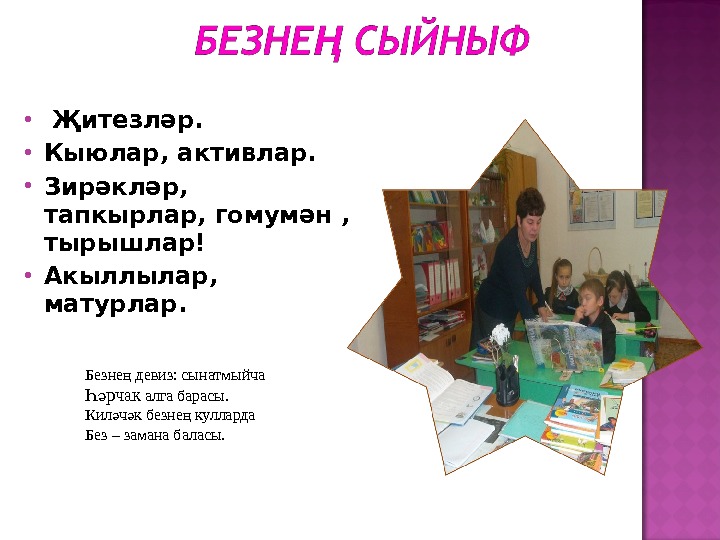 БЕЗНЕҢ СЫЙНЫФ

• Җитезләр.
• Кыюлар, активлар.
• Зирәкләр, тапкырлар, гомумән , тырышлар!
• Акыллылар, матурлар.

Безнең девиз: сынатмыйча
Һәрчак алга барасы.
Киләчәк безнең кулларда
Без – замана баласы.